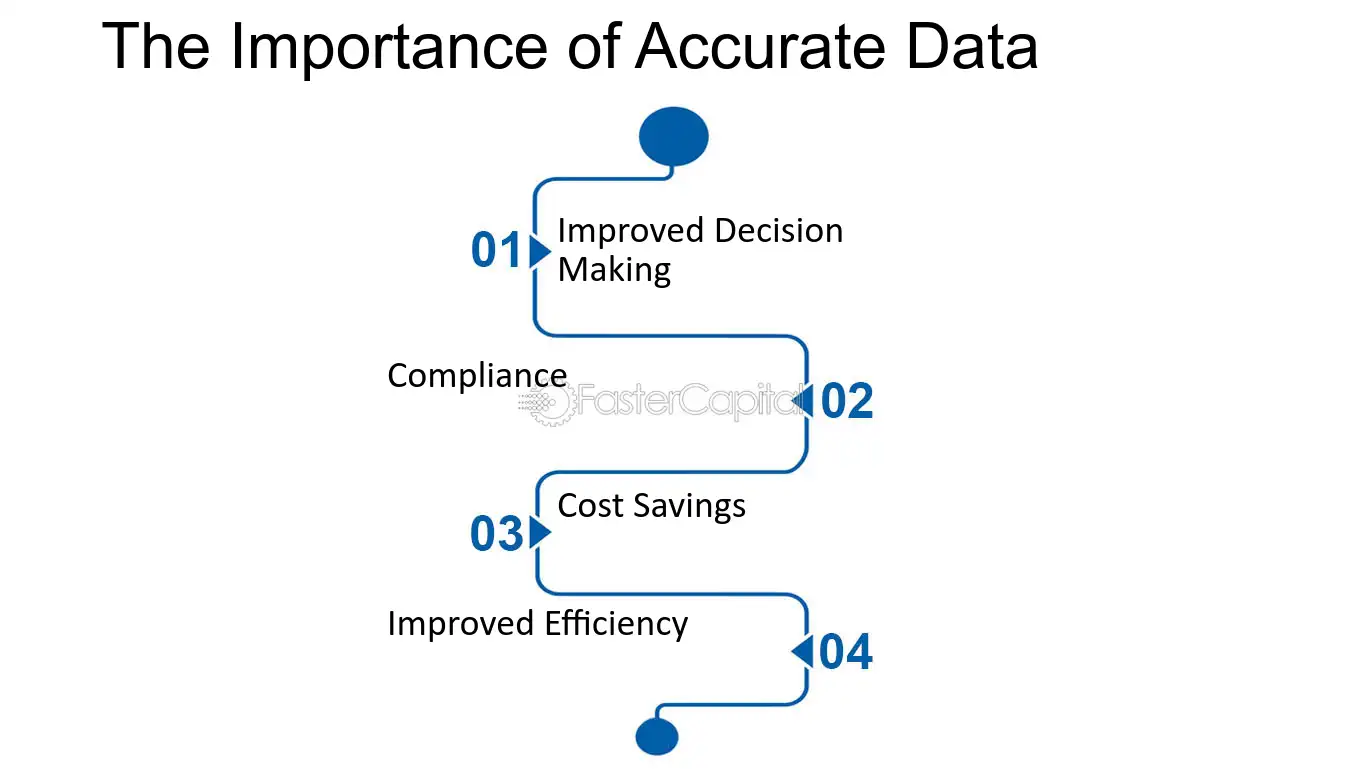 The Importance of Accurate Data

01 Improved Decision Making

Compliance

02

03 Cost Savings

Improved Efficiency

04

FasterCapital